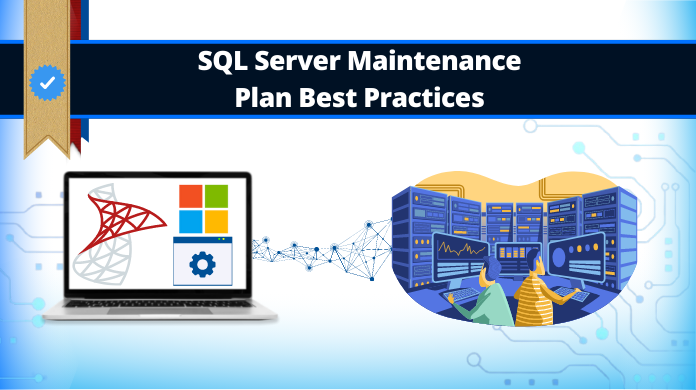 SQL Server Maintenance
Plan Best Practices